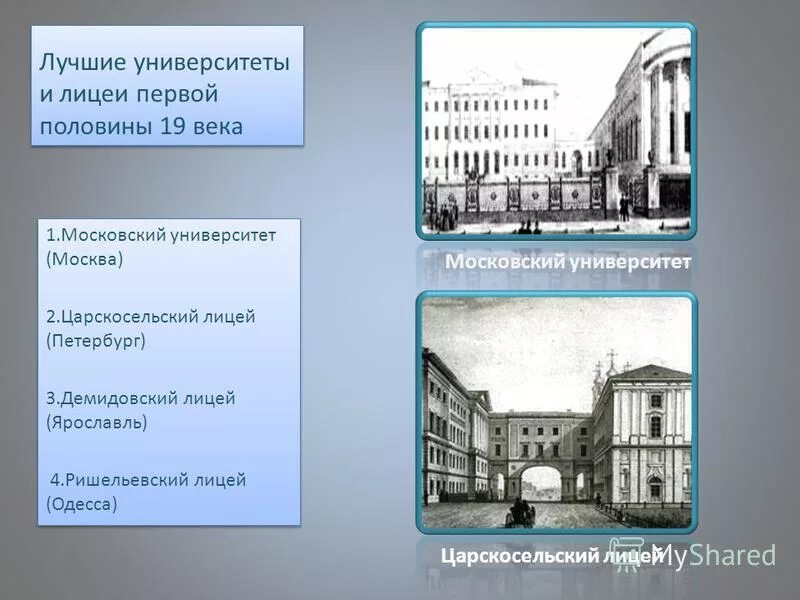 Лучшие университеты и лицеи первой половины 19 века

1.Московский университет (Москва)

2.Царскосельский лицей (Петербург)

3.Демидовский лицей (Ярославль)

4.Ришельевский лицей (Одесса)

Московский университет

Царскосельский лицей

MyShared